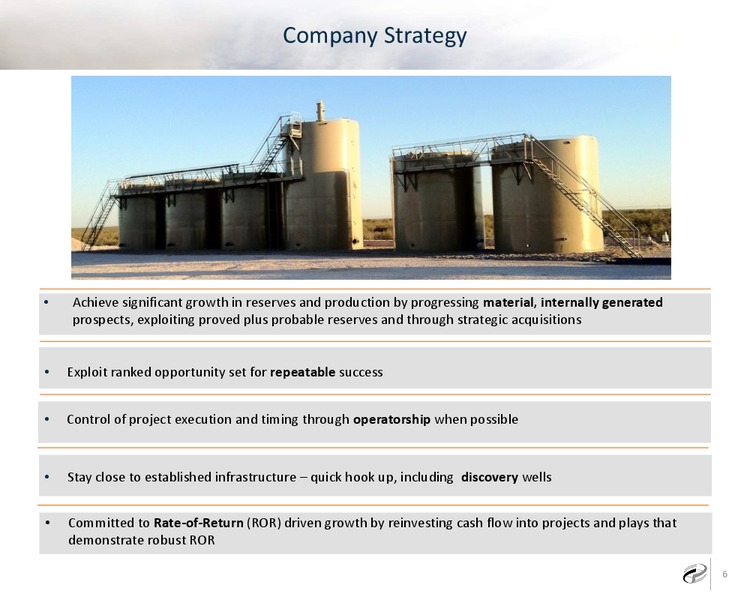 Company Strategy

• Achieve significant growth in reserves and production by progressing material, internally generated prospects, exploiting proved plus probable reserves and through strategic acquisitions

• Exploit ranked opportunity set for repeatable success

• Control of project execution and timing through operatorship when possible

• Stay close to established infrastructure – quick hook up, including discovery wells

• Committed to Rate-of-Return (ROR) driven growth by reinvesting cash flow into projects and plays that demonstrate robust ROR

6